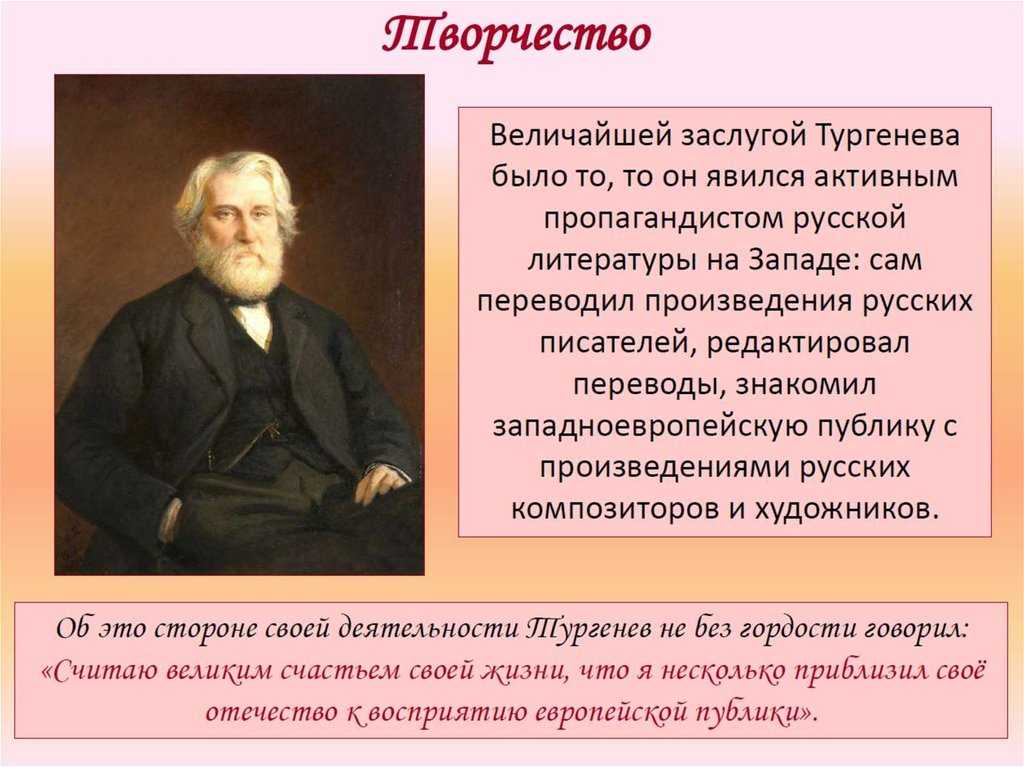 Творчество

Величайшей заслугой Тургенева было то, то он явился активным пропагандистом русской литературы на Западе: сам переводил произведения русских писателей, редактировал переводы, знакомил западноевропейскую публику с произведениями русских композиторов и художников.

Об это стороне своей деятельности Тургенев не без гордости говорил: «Считаю великим счастьем своей жизни, что я несколько приблизил своё отечество к восприятию европейской публики».